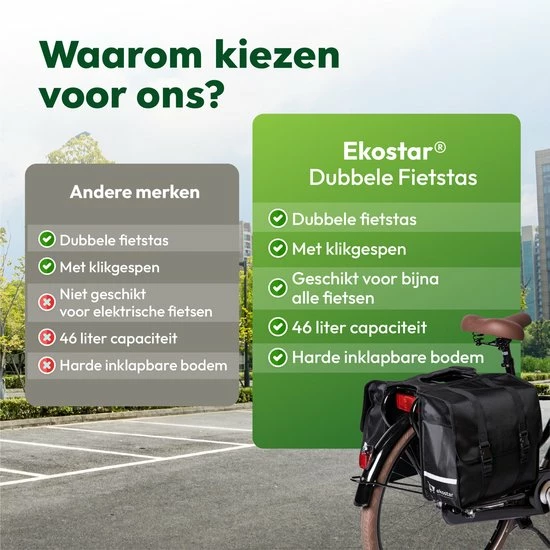 Waarom kiezen voor ons?

Andere merken

Dubbele fietstas

Met klikgespen

Niet geschikt voor elektrische fietsen

46 liter capaciteit

Harde inklapbare bodem

Ekostar®
Dubbele Fietstas

Dubbele fietstas

Met klikgespen

Geschikt voor bijna alle fietsen

46 liter capaciteit

Harde inklapbare bodem

ekostar